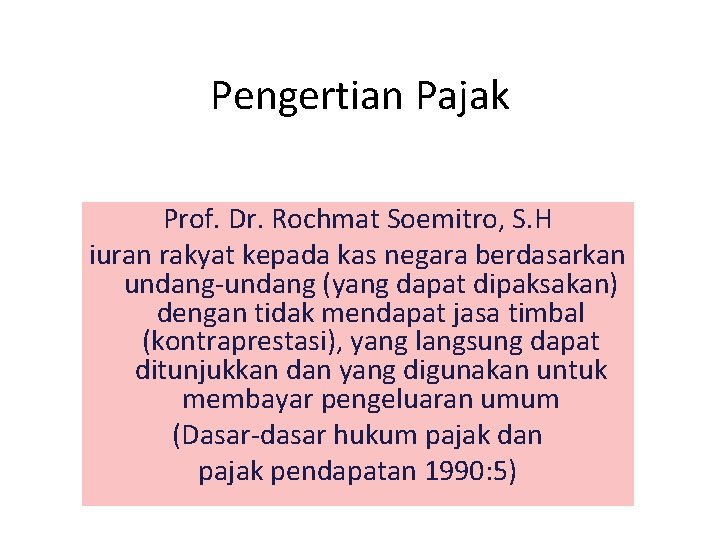 Pengertian Pajak

Prof. Dr. Rochmat Soemitro, S.H

iuran rakyat kepada kas negara berdasarkan undang-undang (yang dapat dipaksakan) dengan tidak mendapat jasa timbal (kontraprestasi), yang langsung dapat ditunjukkan dan yang digunakan untuk membayar pengeluaran umum

(Dasar-dasar hukum pajak dan pajak pendapatan 1990:5)